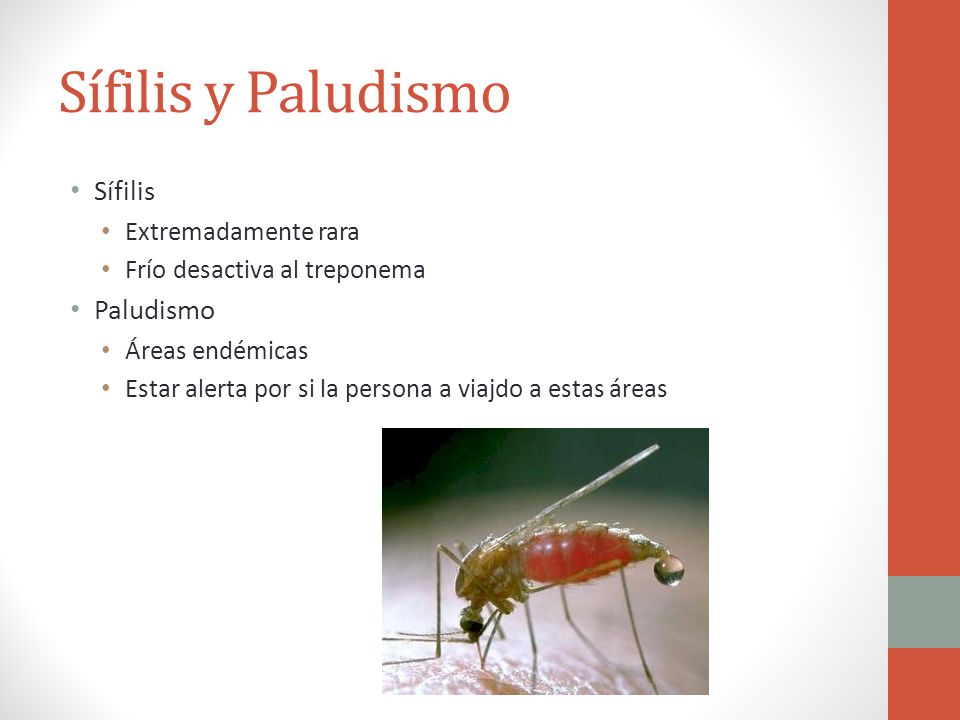 Sífilis y Paludismo

• Sífilis
  • Extremadamente rara
  • Frío desactiva al treponema
• Paludismo
  • Áreas endémicas
  • Estar alerta por si la persona a viajdo a estas áreas